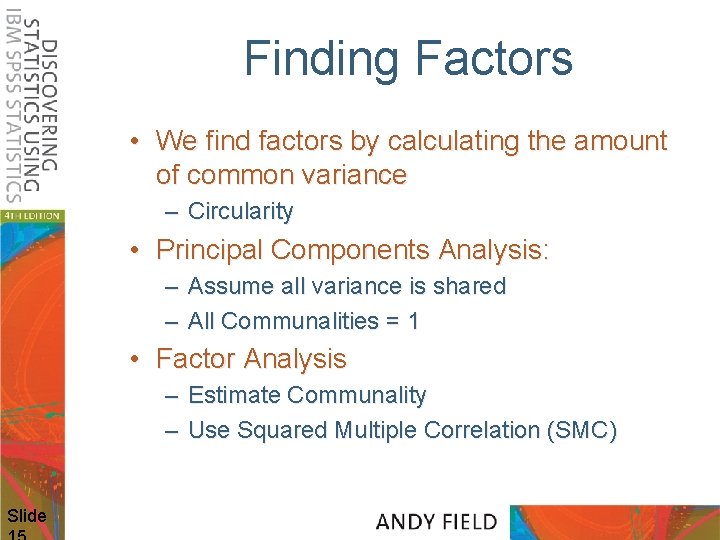 DISCOVERING STATISTICS USING IBM SPSS STATISTICS

4TH EDITION

Finding Factors

• We find factors by calculating the amount of common variance
– Circularity

• Principal Components Analysis:
– Assume all variance is shared
– All Communalities = 1

• Factor Analysis
– Estimate Communality
– Use Squared Multiple Correlation (SMC)

Slide 15

ANDY FIELD